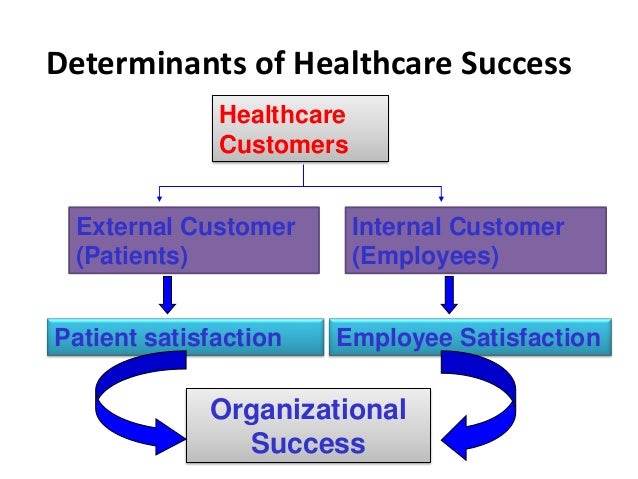 Determinants of Healthcare Success

Healthcare Customers

External Customer (Patients)

Internal Customer (Employees)

Patient satisfaction

Employee Satisfaction

Organizational Success